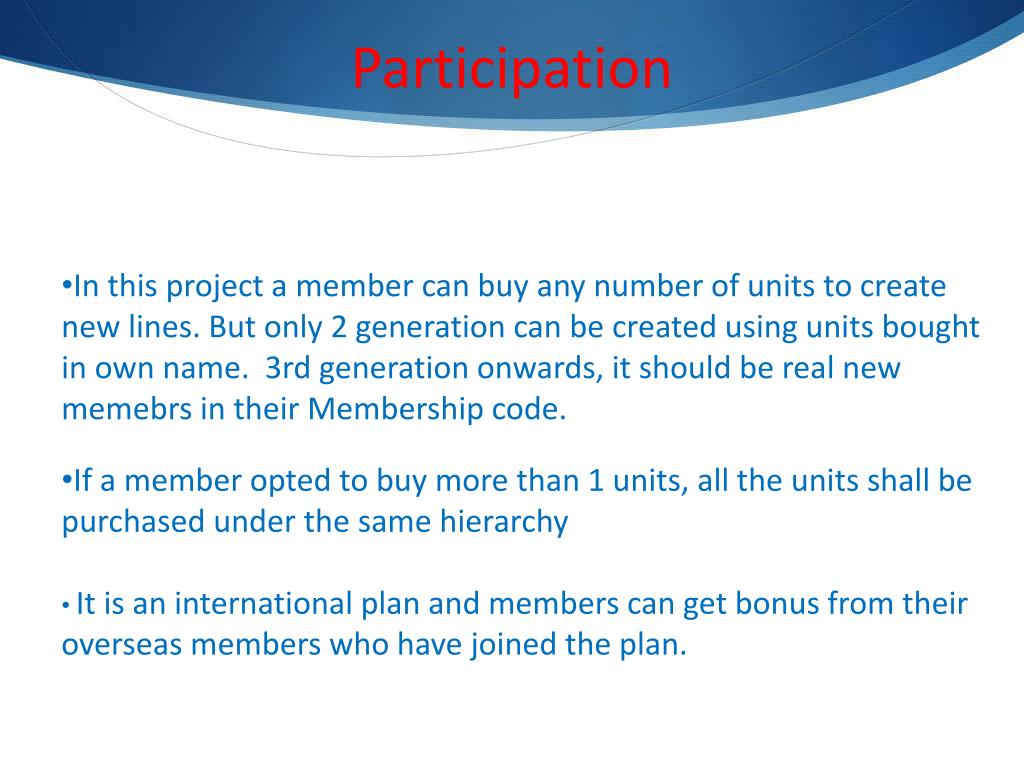 Participation

•In this project a member can buy any number of units to create new lines. But only 2 generation can be created using units bought in own name.  3rd generation onwards, it should be real new memebrs in their Membership code.

•If a member opted to buy more than 1 units, all the units shall be purchased under the same hierarchy

• It is an international plan and members can get bonus from their overseas members who have joined the plan.